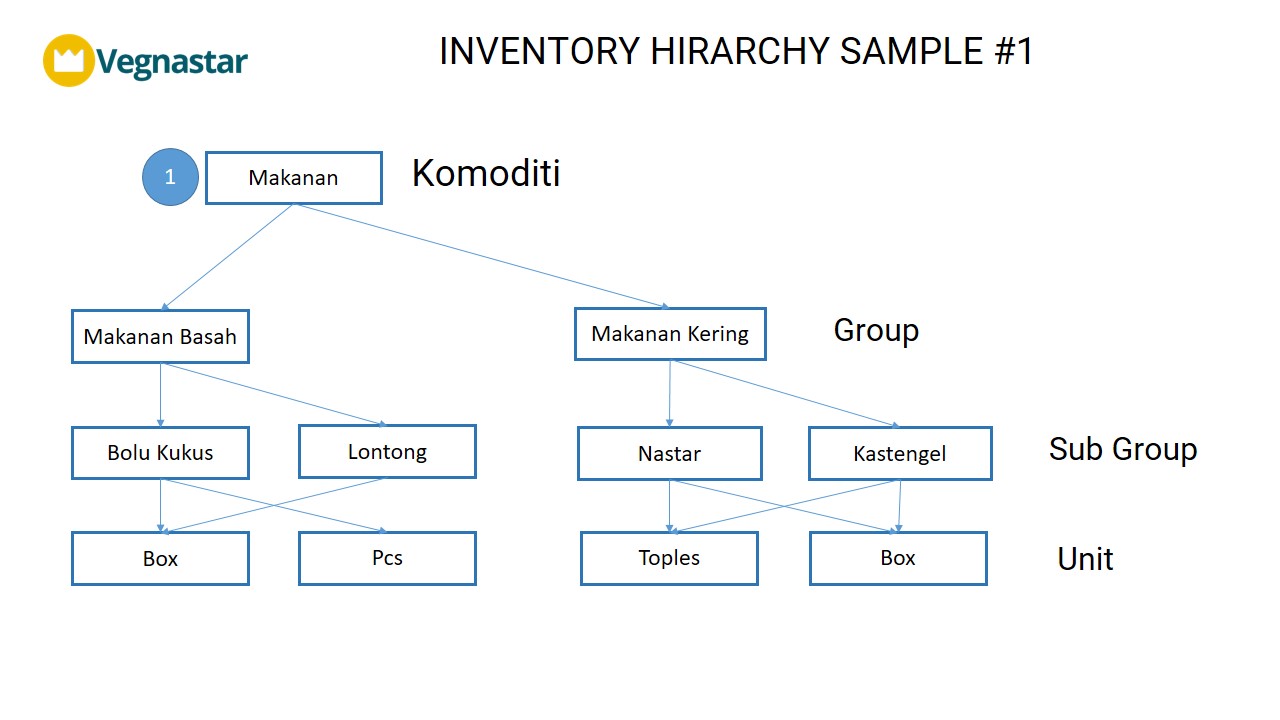 Vegnastar

INVENTORY HIRARCHY SAMPLE #1

1

Makanan

Komoditi

Makanan Basah

Makanan Kering

Group

Bolu Kukus

Lontong

Nastar

Kastengel

Sub Group

Box

Pcs

Toples

Box

Unit